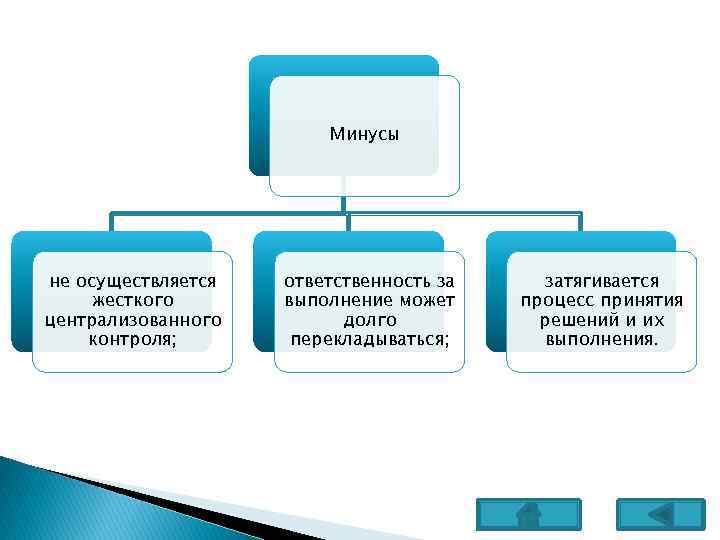 Минусы

не осуществляется жесткого централизованного контроля;

ответственность за выполнение может долго перекладываться;

затягивается процесс принятия решений и их выполнения.